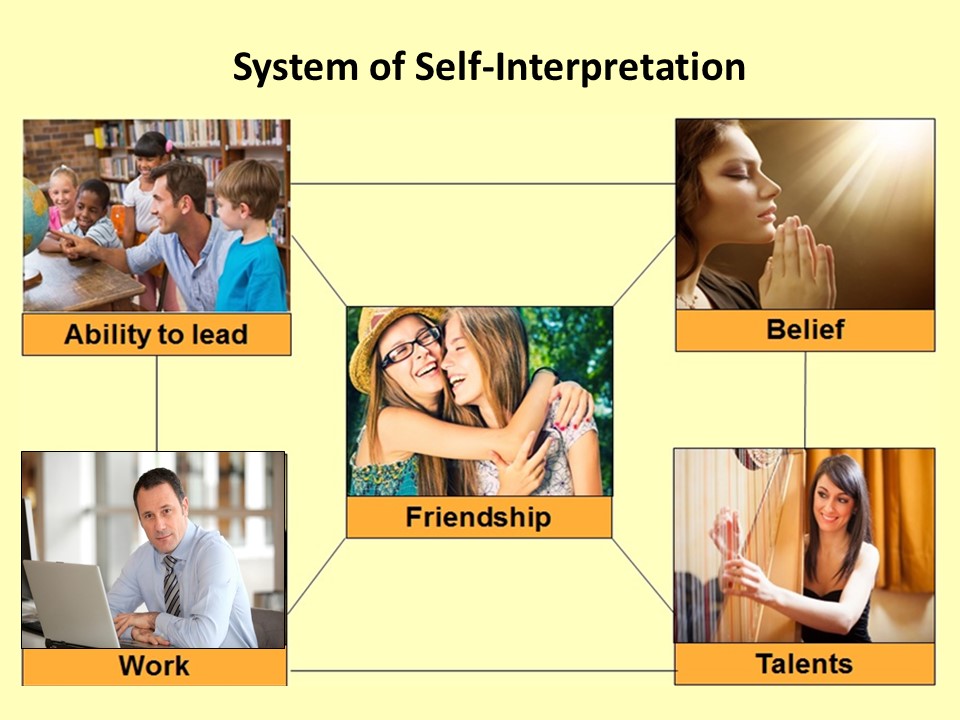 System of Self-Interpretation

Ability to lead

Belief

Friendship

Work

Talents